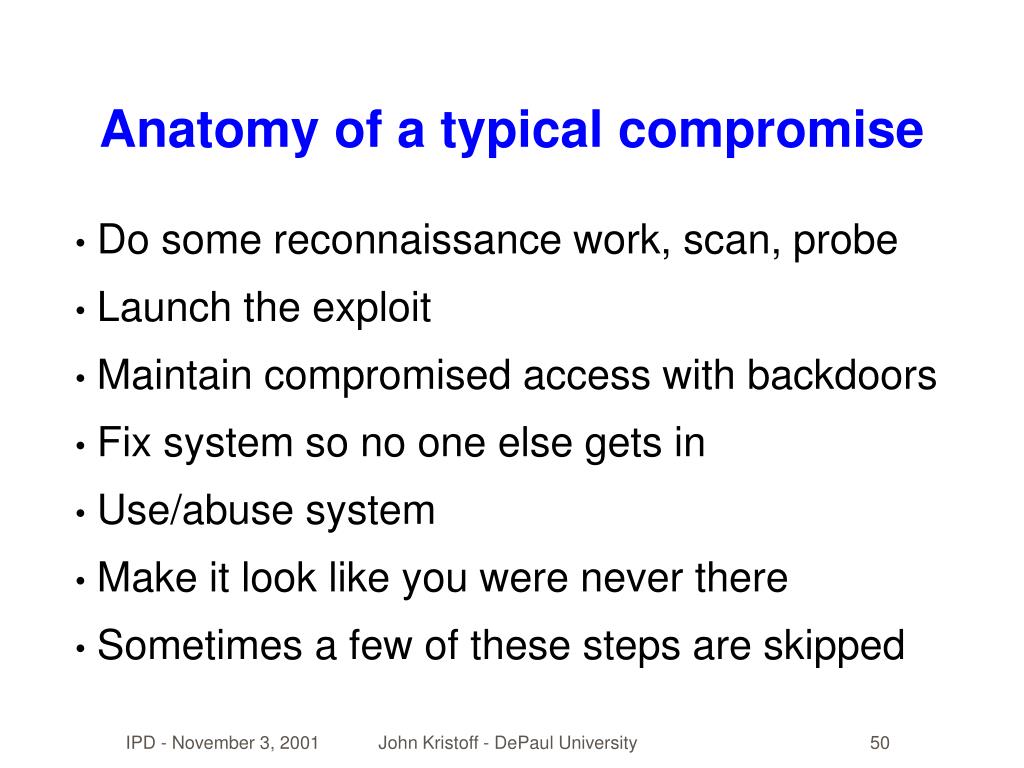 Anatomy of a typical compromise

• Do some reconnaissance work, scan, probe
• Launch the exploit
• Maintain compromised access with backdoors
• Fix system so no one else gets in
• Use/abuse system
• Make it look like you were never there
• Sometimes a few of these steps are skipped

IPD - November 3, 2001 John Kristoff - DePaul University 50